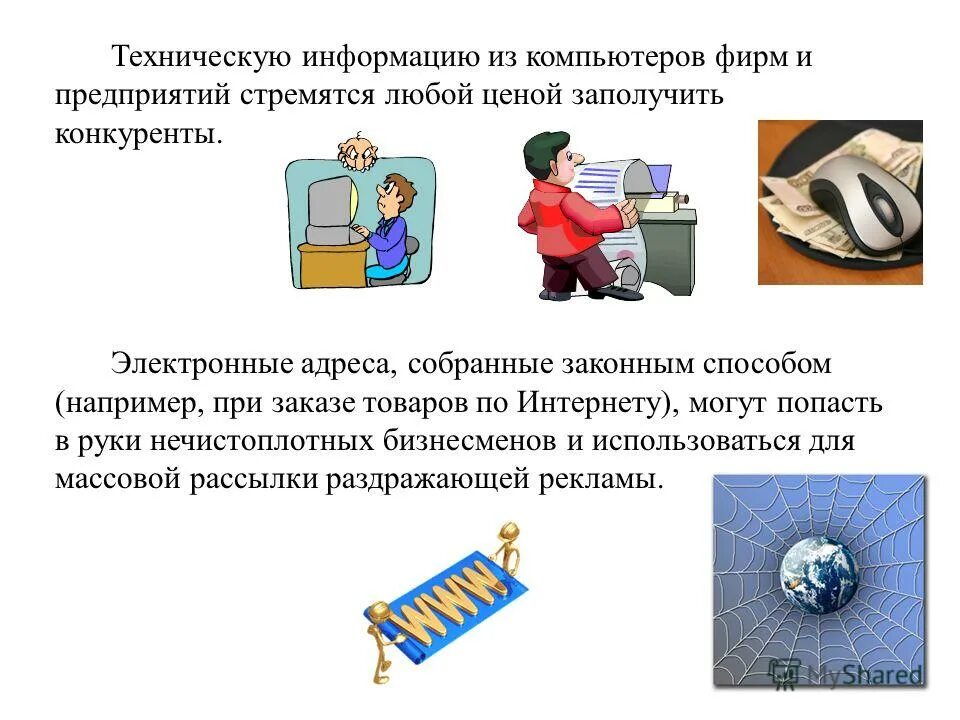 Техническую информацию из компьютеров фирм и предприятий стремятся любой ценой заполучить конкуренты.

Электронные адреса, собранные законным способом (например, при заказе товаров по Интернету), могут попасть в руки нечистоплотных бизнесменов и использоваться для массовой рассылки раздражающей рекламы.

WWW

MyShared